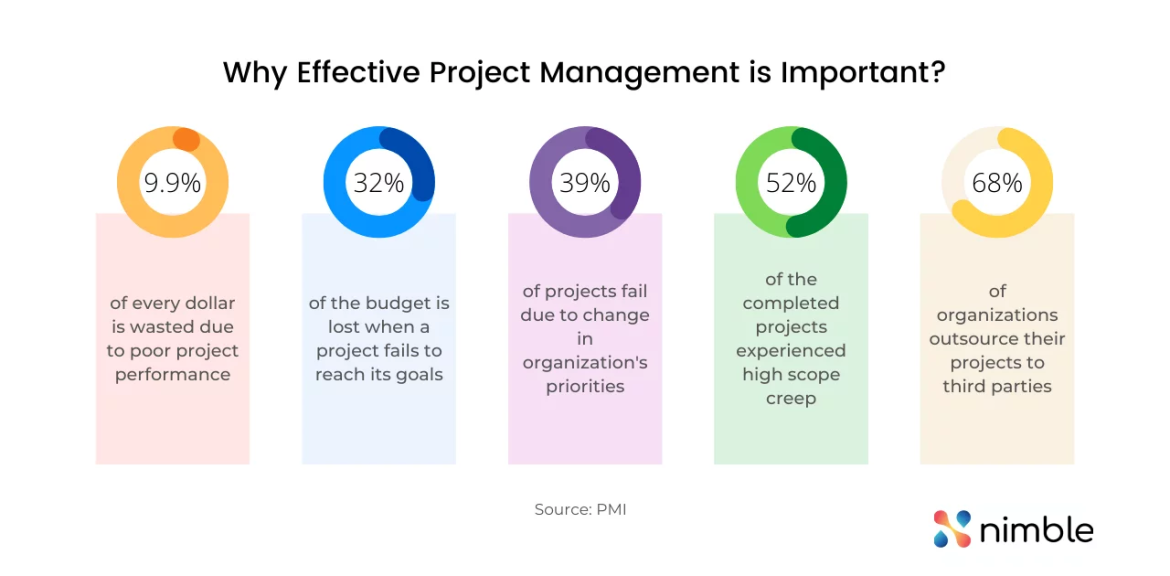 Why Effective Project Management is Important?

9.9%

of every dollar is wasted due to poor project performance

32%

of the budget is lost when a project fails to reach its goals

39%

of projects fail due to change in organization's priorities

52%

of the completed projects experienced high scope creep

68%

of organizations outsource their projects to third parties

Source: PMI

nimble